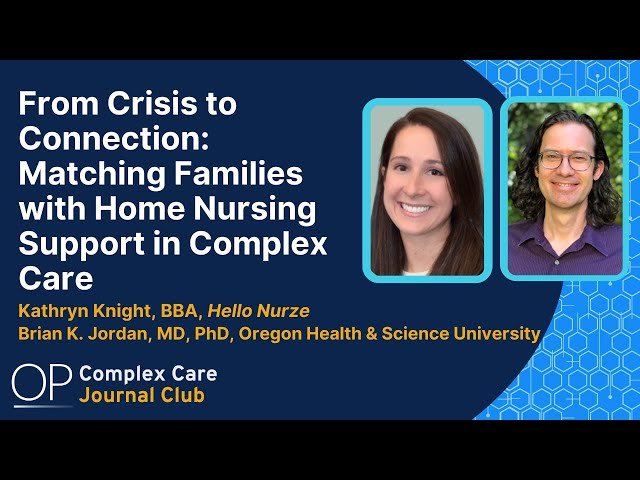 From Crisis to Connection: Matching Families with Home Nursing Support in Complex Care

Kathryn Knight, BBA, Hello Nurze
Brian K. Jordan, MD, PhD, Oregon Health & Science University

OP Complex Care Journal Club